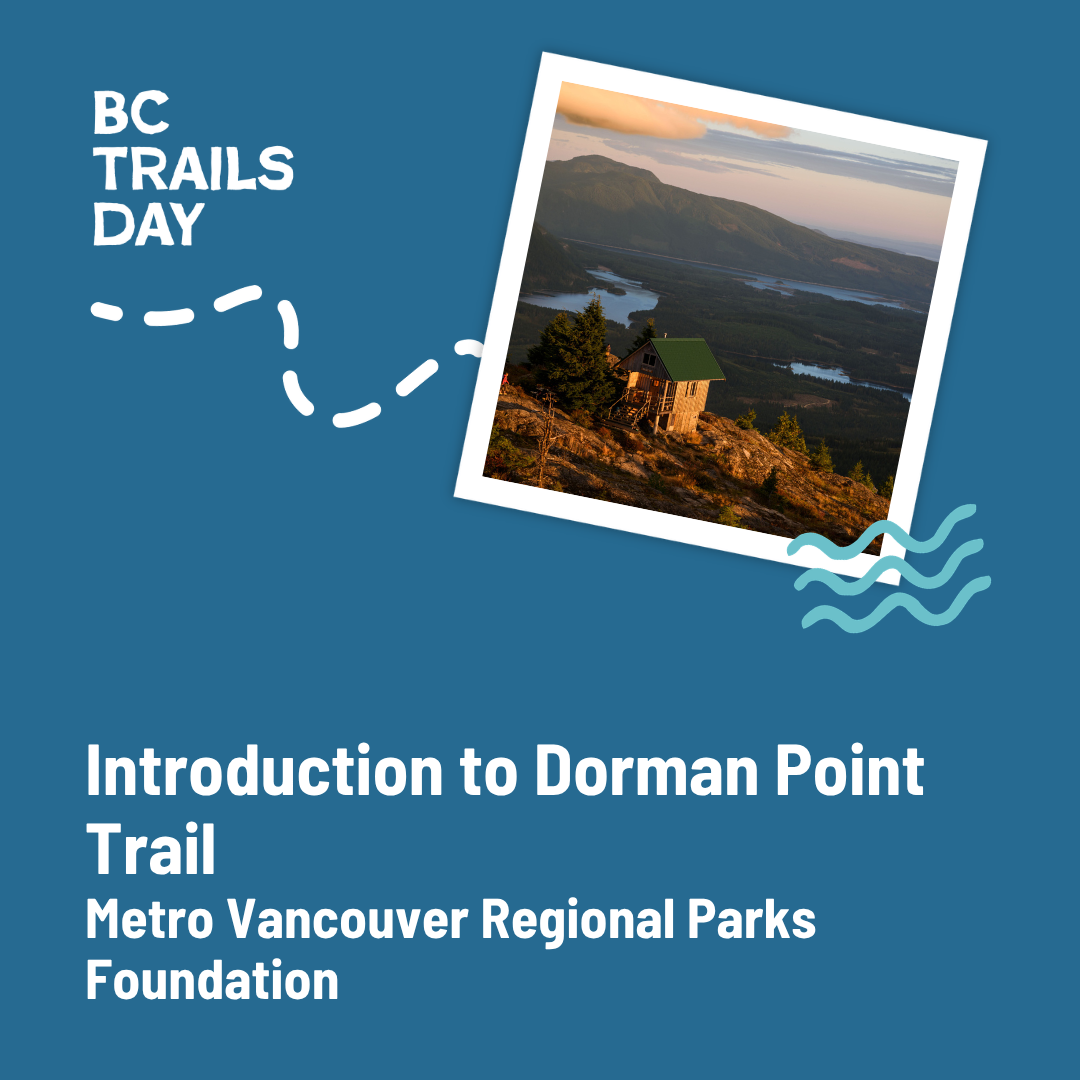 BC
TRAILS
DAY

Introduction to Dorman Point Trail

Metro Vancouver Regional Parks Foundation